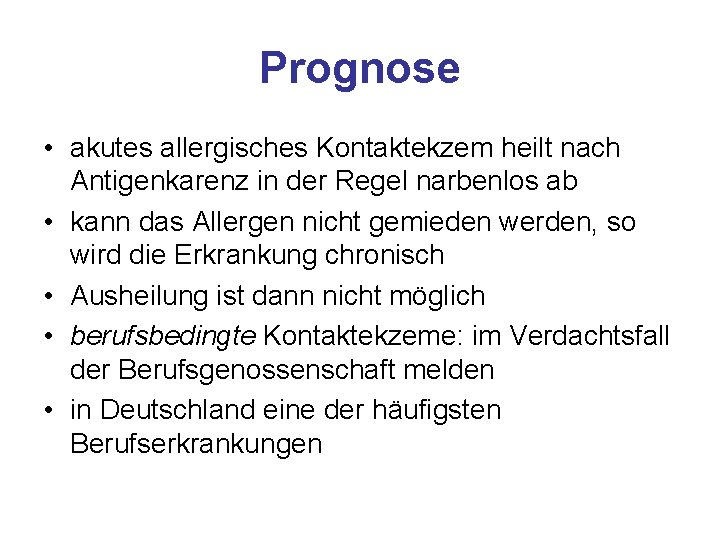 Prognose

• akutes allergisches Kontaktekzem heilt nach Antigenkarenz in der Regel narbenlos ab
• kann das Allergen nicht gemieden werden, so wird die Erkrankung chronisch
• Ausheilung ist dann nicht möglich
• berufsbedingte Kontaktekzeme: im Verdachtsfall der Berufsgenossenschaft melden
• in Deutschland eine der häufigsten Berufserkrankungen